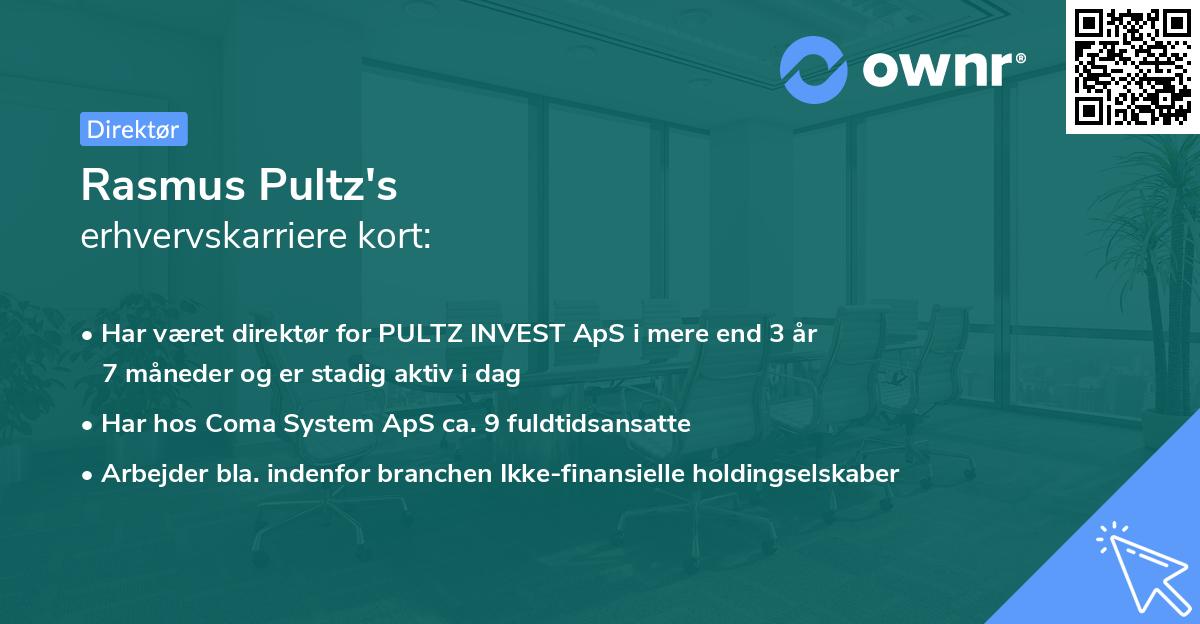 ownr®

Direktør

Rasmus Pultz's
erhvervskarriere kort:

• Har været direktør for PULTZ INVEST ApS i mere end 3 år 7 måneder og er stadig aktiv i dag
• Har hos Coma System ApS ca. 9 fuldtidsansatte
• Arbejder bla. indenfor branchen Ikke-finansielle holdingselskaber